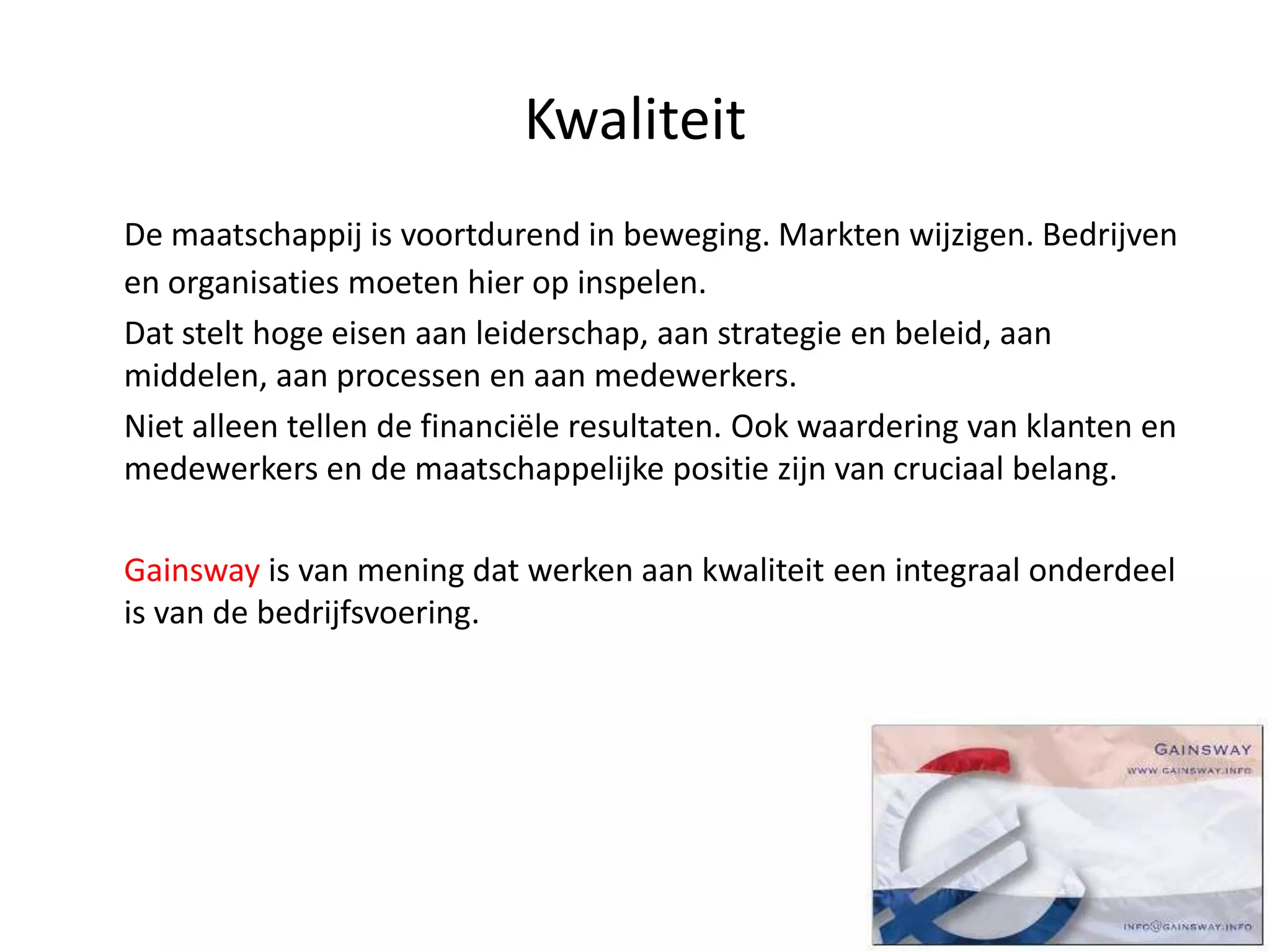 Kwaliteit

De maatschappij is voortdurend in beweging. Markten wijzigen. Bedrijven en organisaties moeten hier op inspelen.

Dat stelt hoge eisen aan leiderschap, aan strategie en beleid, aan middelen, aan processen en aan medewerkers.

Niet alleen tellen de financiële resultaten. Ook waardering van klanten en medewerkers en de maatschappelijke positie zijn van cruciaal belang.

Gainsway is van mening dat werken aan kwaliteit een integraal onderdeel is van de bedrijfsvoering.

GAINSWAY
WWW.GAINSWAY.INFO
INFO@GAINSWAY.INFO